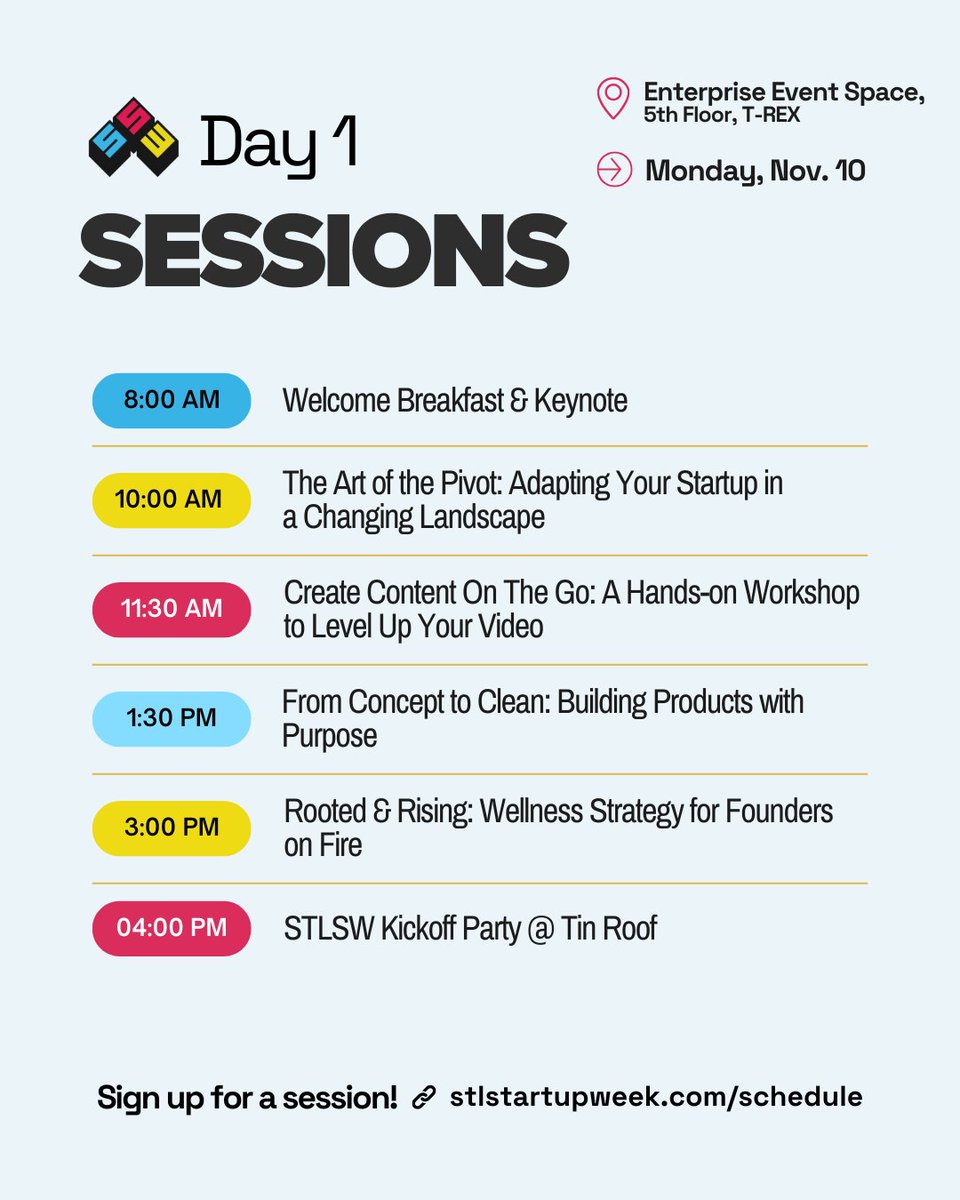 Day 1
SESSIONS

Enterprise Event Space,
5th Floor, T-REX

Monday, Nov. 10

8:00 AM Welcome Breakfast & Keynote

10:00 AM The Art of the Pivot: Adapting Your Startup in a Changing Landscape

11:30 AM Create Content On The Go: A Hands-on Workshop to Level Up Your Video

1:30 PM From Concept to Clean: Building Products with Purpose

3:00 PM Rooted & Rising: Wellness Strategy for Founders on Fire

04:00 PM STLSW Kickoff Party @ Tin Roof

Sign up for a session! stlstartupweek.com/schedule